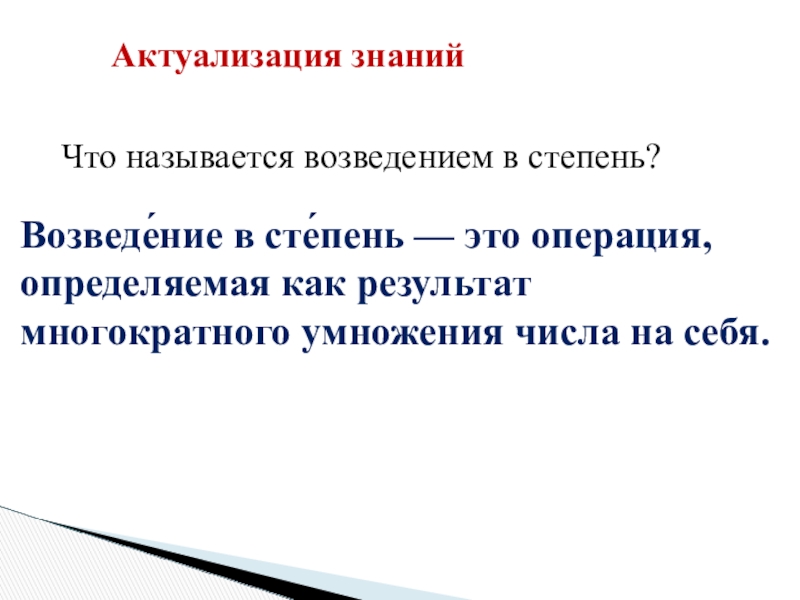 Актуализация знаний

Что называется возведением в степень?

Возведе́ние в сте́пень — это операция, определяемая как результат многократного умножения числа на себя.